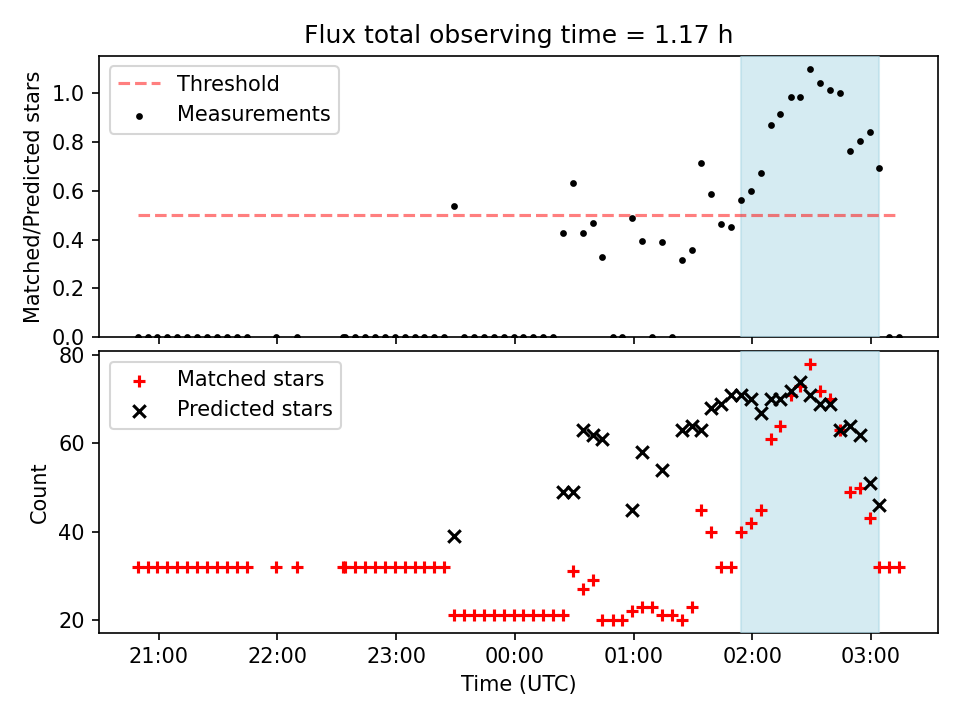 Flux total observing time = 1.17 h

Threshold
Measurements

Matched/Predicted stars

1.0
0.8
0.6
0.4
0.2
0.0

Matched stars
Predicted stars

Count

80
60
40
20

21:00
22:00
23:00
00:00
01:00
02:00
03:00

Time (UTC)